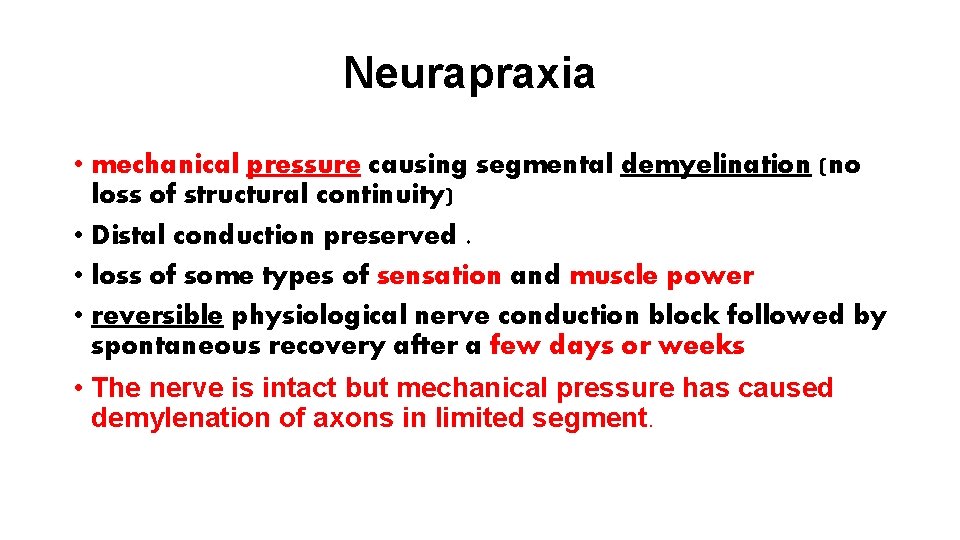 Neurapraxia

• mechanical pressure causing segmental demyelination (no loss of structural continuity)
• Distal conduction preserved .
• loss of some types of sensation and muscle power
• reversible physiological nerve conduction block followed by spontaneous recovery after a few days or weeks
• The nerve is intact but mechanical pressure has caused demylenation of axons in limited segment.